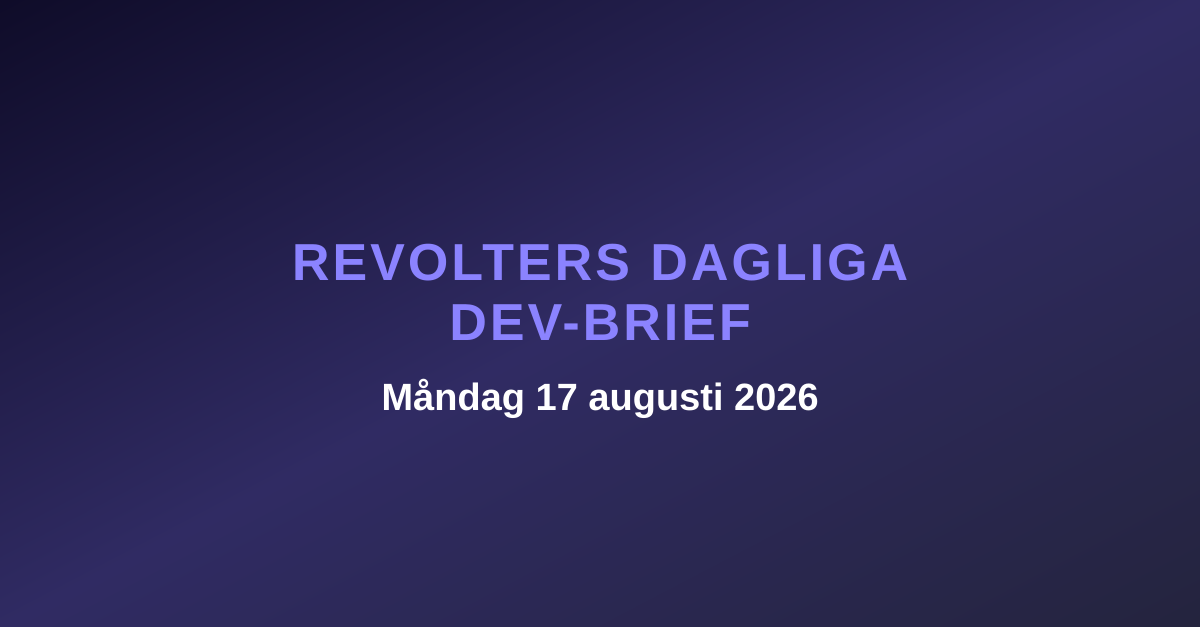 REVOLTERS DAGLIGA DEV-BRIEF

Måndag 17 augusti 2026